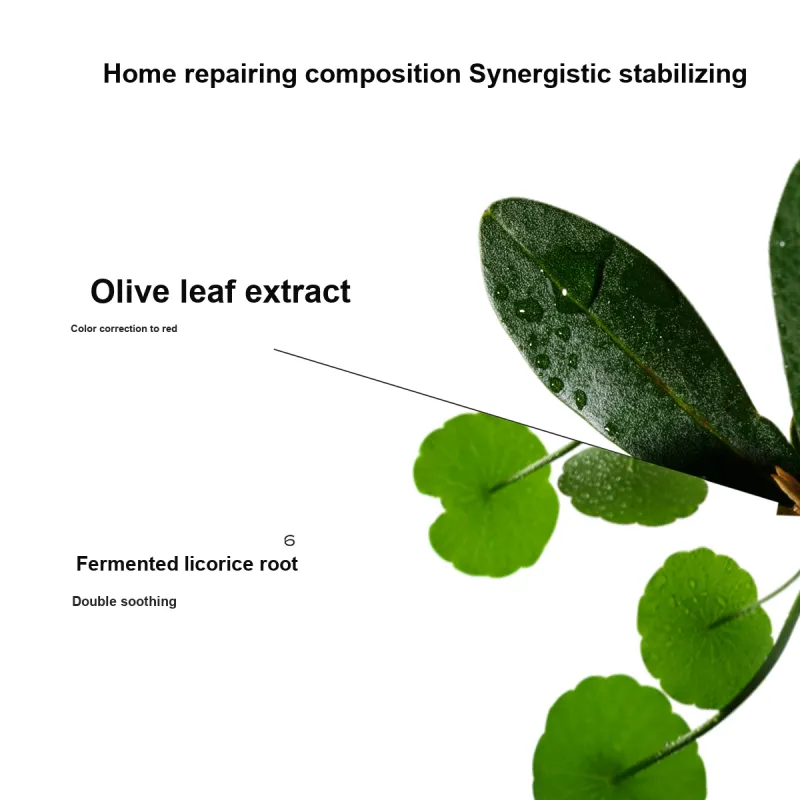 Home repairing composition Synergistic stabilizing

Olive leaf extract

Color correction to red

6

Fermented licorice root

Double soothing